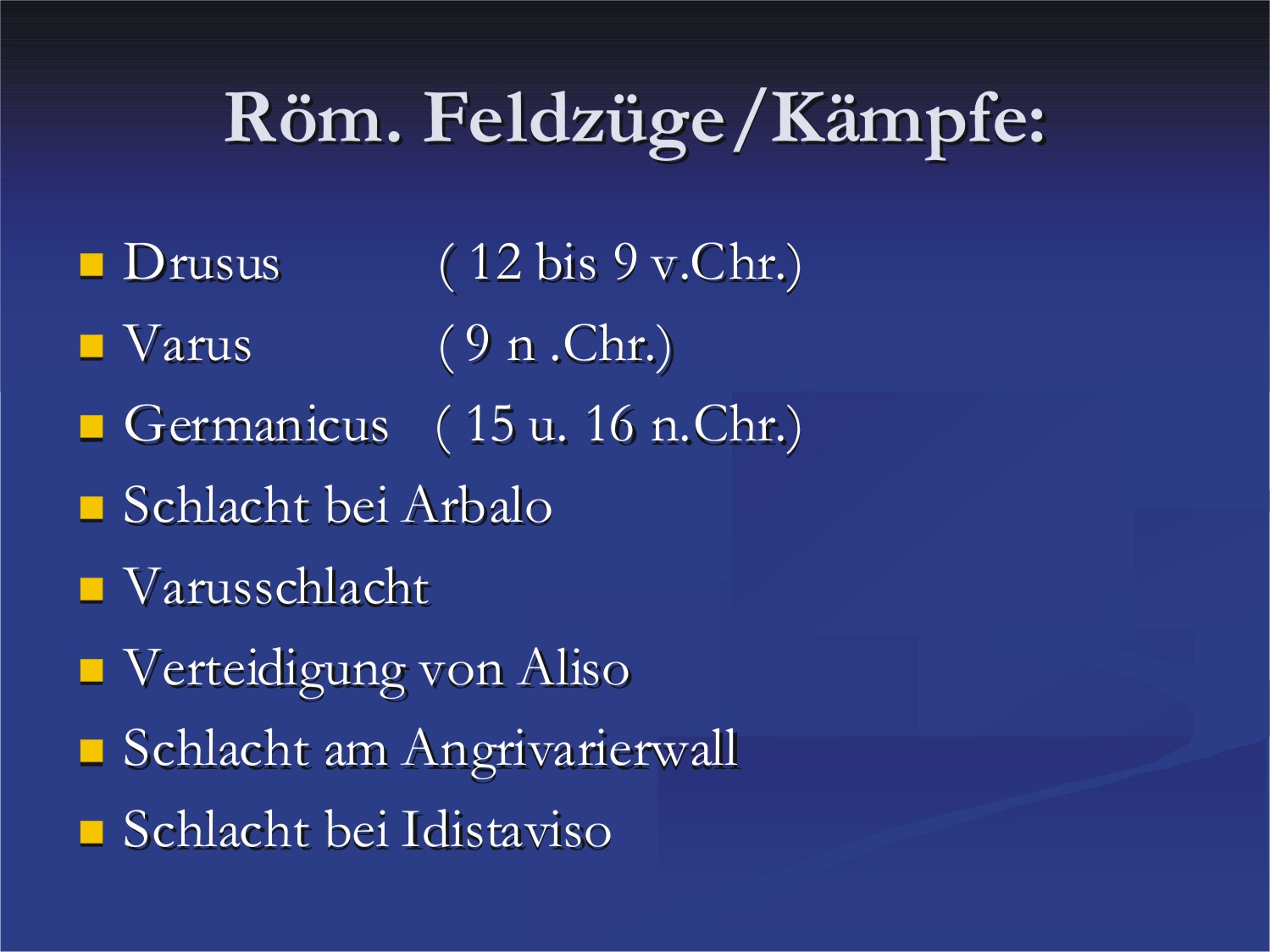 Röm. Feldzüge/Kämpfe:

- Drusus ( 12 bis 9 v.Chr.)
- Varus ( 9 n .Chr.)
- Germanicus ( 15 u. 16 n.Chr.)
- Schlacht bei Arbalo
- Varusschlacht
- Verteidigung von Aliso
- Schlacht am Angrivarierwall
- Schlacht bei Idistaviso